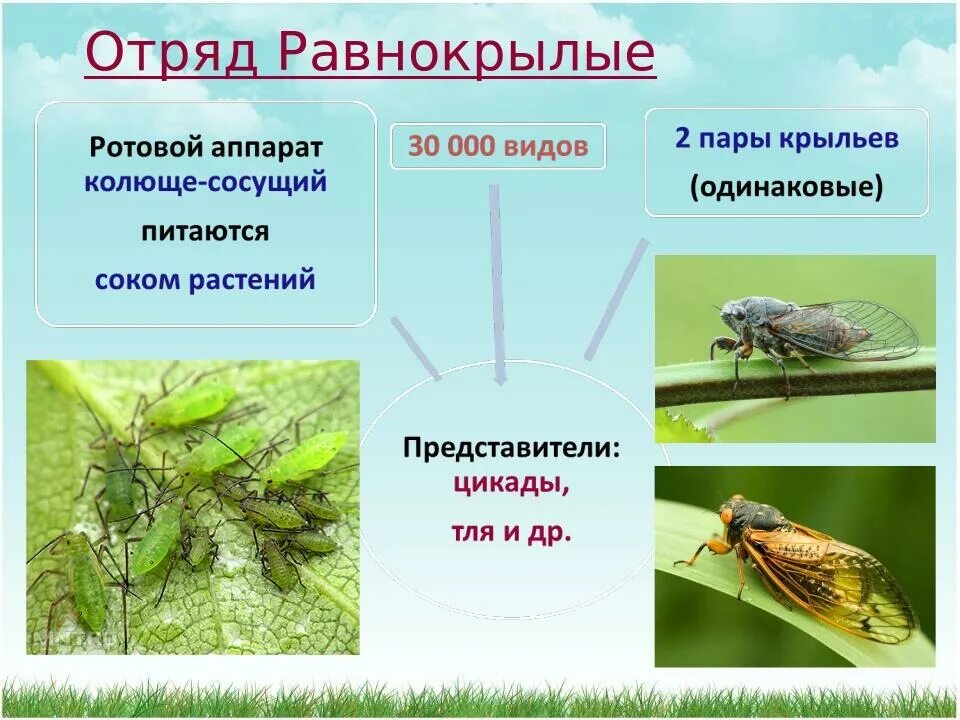 Отряд Равнокрылые

Ротовой аппарат колюще-сосущий питаются соком растений

30 000 видов

2 пары крыльев (одинаковые)

Представители: цикады, тля и др.